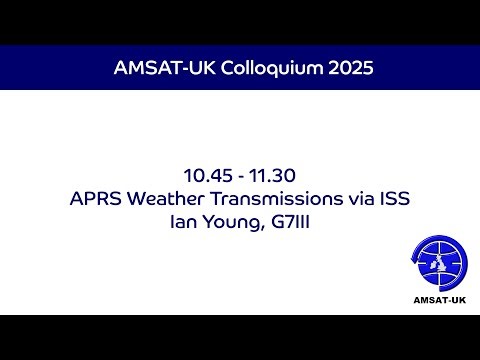 AMSAT-UK Colloquium 2025

10.45 - 11.30
APRS Weather Transmissions via ISS
Ian Young, G7III

AMSAT-UK